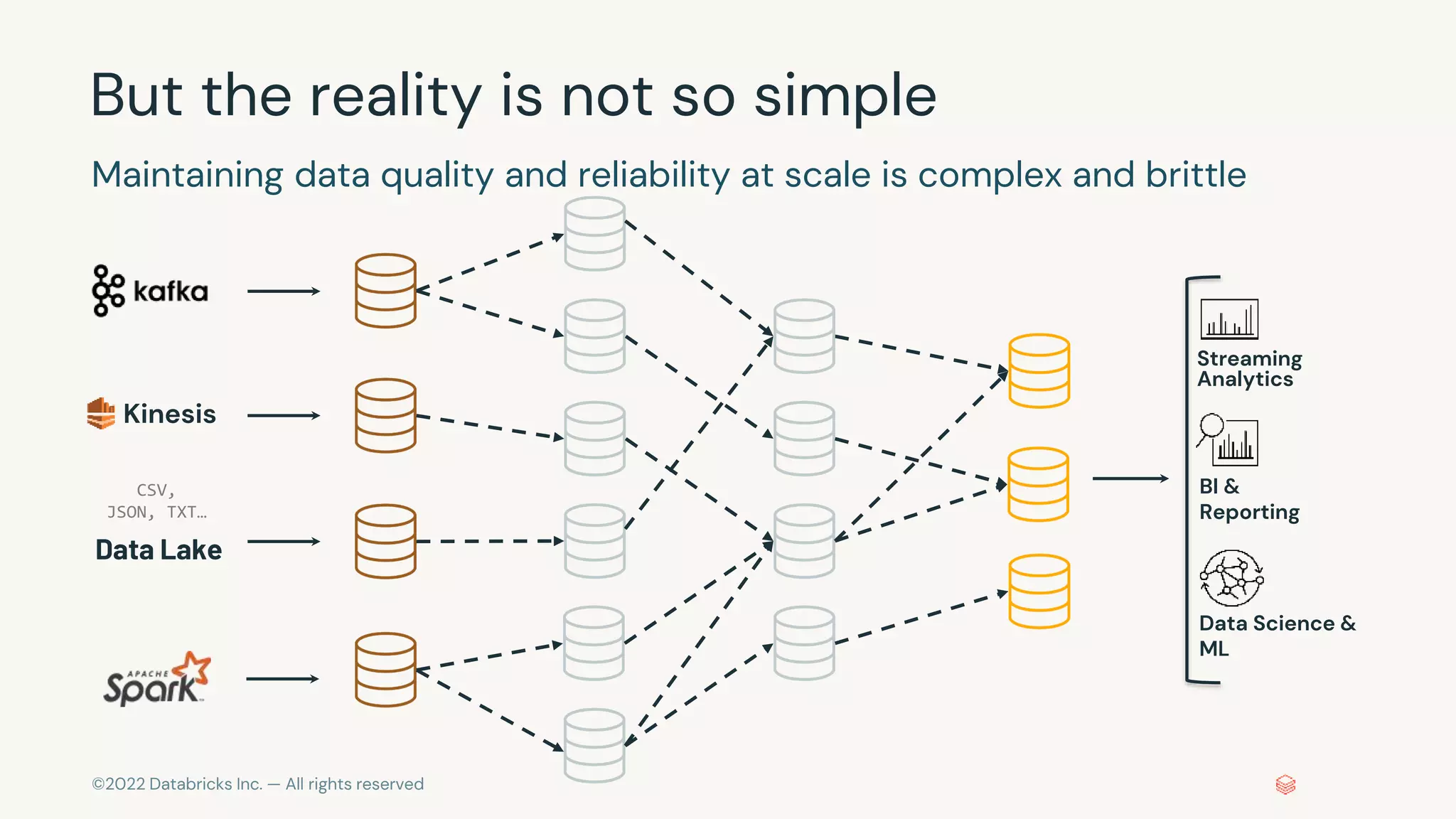 But the reality is not so simple

Maintaining data quality and reliability at scale is complex and brittle

kafka

Kinesis

CSV, JSON, TXT…

Data Lake

APACHE Spark

Streaming Analytics

BI & Reporting

Data Science & ML

©2022 Databricks Inc. — All rights reserved